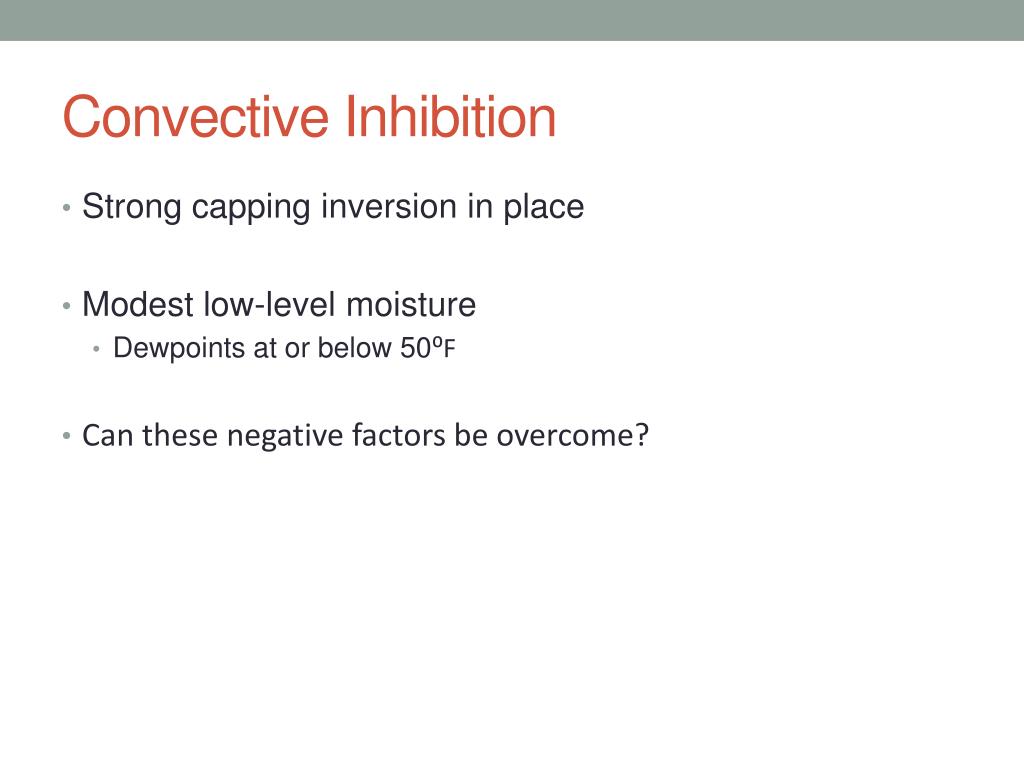 Convective Inhibition

• Strong capping inversion in place

• Modest low-level moisture
  • Dewpoints at or below 50ºF

• Can these negative factors be overcome?